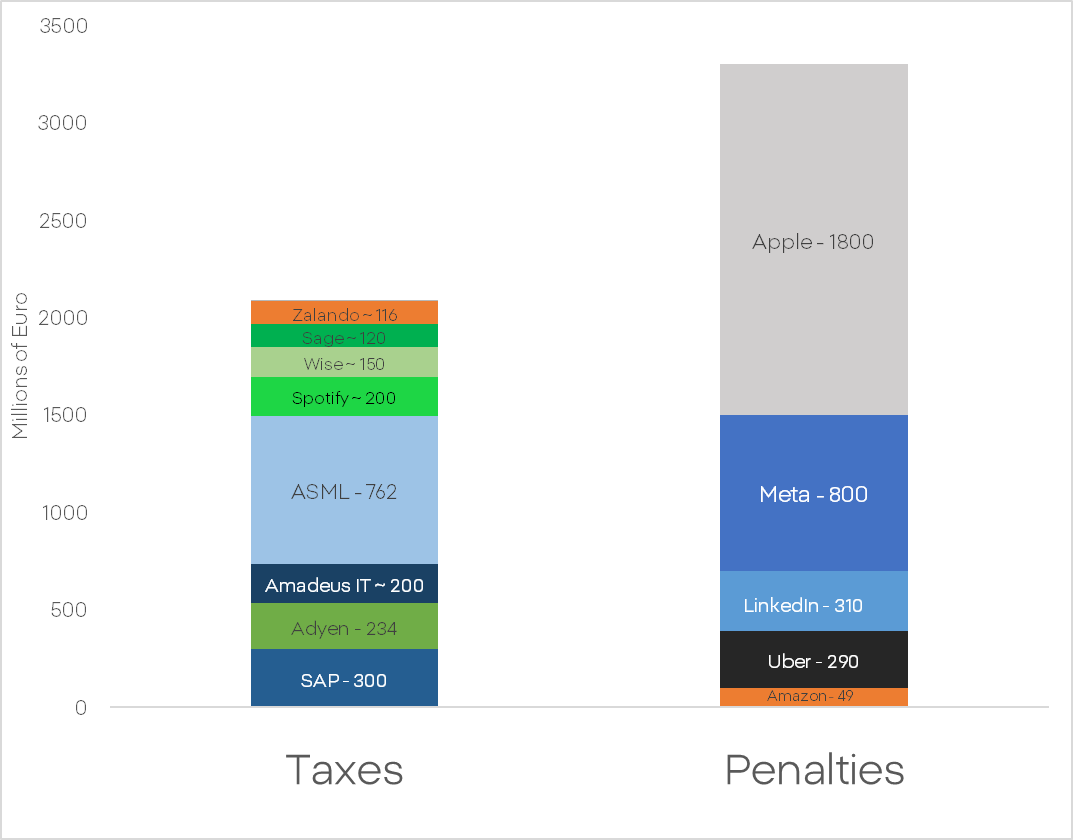 3500
3000
2500
2000
1500
1000
500
0

Millions of Euro

Zalando ~ 116
Sage ~ 120
Wise ~ 150
Spotify ~ 200
ASML - 762
Amadeus IT ~ 200
Adyen - 234
SAP - 300

Apple - 1800
Meta - 800
LinkedIn - 310
Uber - 290
Amazon - 49

Taxes

Penalties